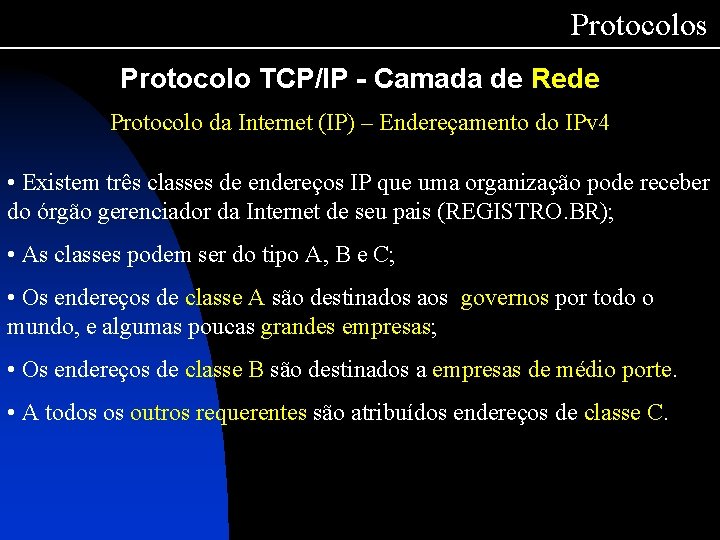 Protocolos

Protocolo TCP/IP - Camada de Rede

Protocolo da Internet (IP) – Endereçamento do IPv4

• Existem três classes de endereços IP que uma organização pode receber do órgão gerenciador da Internet de seu pais (REGISTRO.BR);

• As classes podem ser do tipo A, B e C;

• Os endereços de classe A são destinados aos governos por todo o mundo, e algumas poucas grandes empresas;

• Os endereços de classe B são destinados a empresas de médio porte.

• A todos os outros requerentes são atribuídos endereços de classe C.